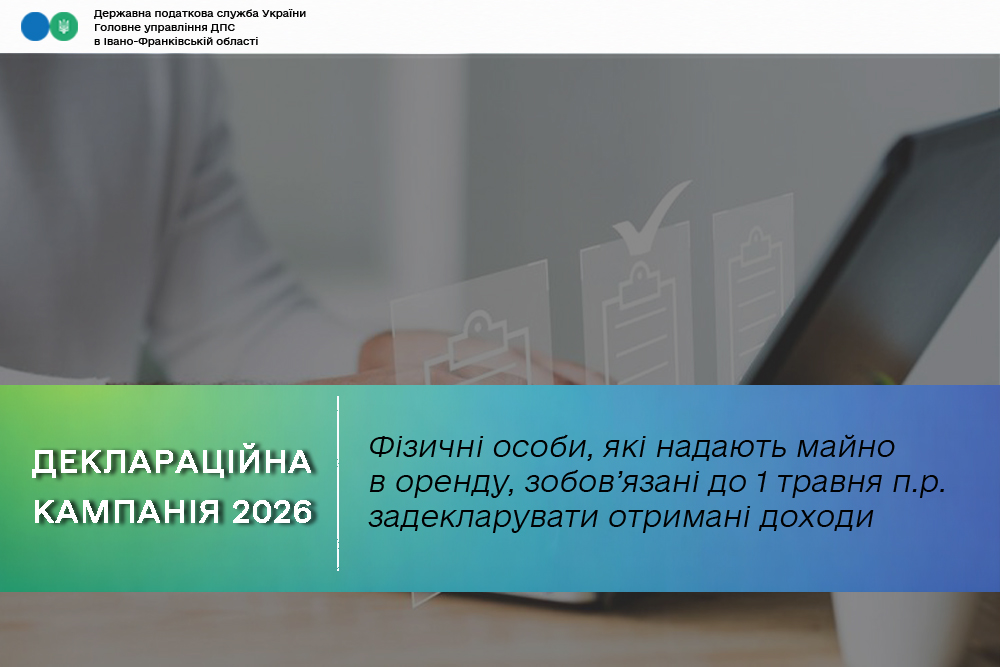 Державна податкова служба України
Головне управління ДПС
в Івано-Франківській області

ДЕКЛАРАЦІЙНА КАМПАНІЯ 2026

Фізичні особи, які надають майно в оренду, зобов'язані до 1 травня п.р. задекларувати отримані доходи